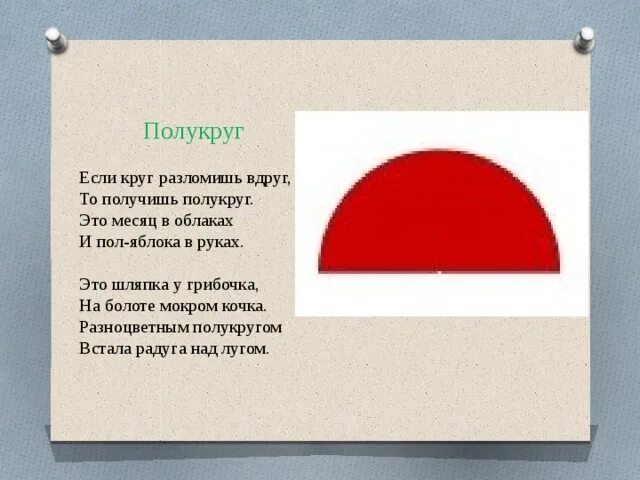 Полукруг

Если круг разломишь вдруг,
То получишь полукруг.
Это месяц в облаках
И пол-яблока в руках.

Это шляпка у грибочка,
На болоте мокром кочка.
Разноцветным полукругом
Встала радуга над лугом.